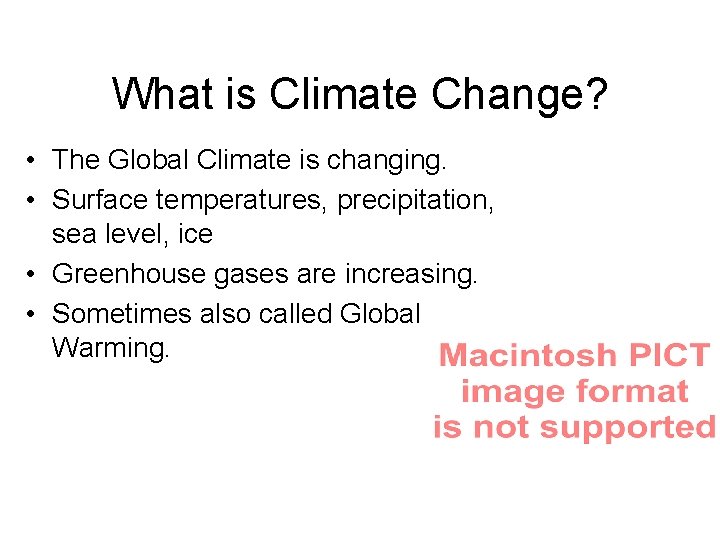 What is Climate Change?

• The Global Climate is changing.
• Surface temperatures, precipitation, sea level, ice
• Greenhouse gases are increasing.
• Sometimes also called Global Warming.

Macintosh PICT image format is not supported